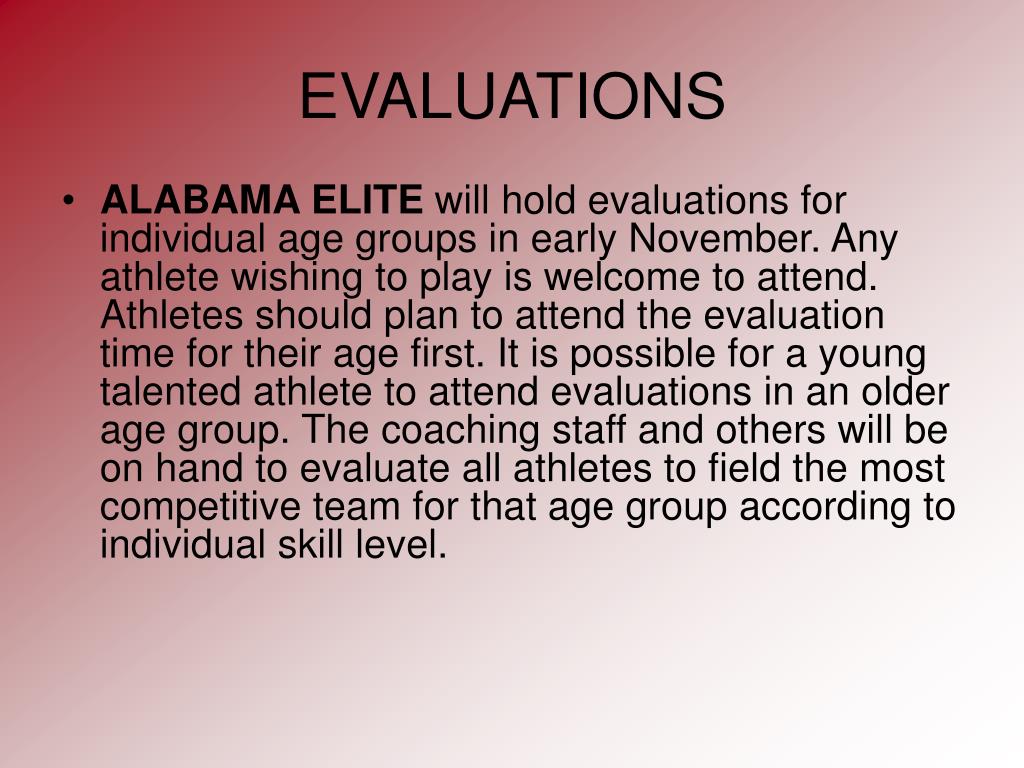 EVALUATIONS

• ALABAMA ELITE will hold evaluations for individual age groups in early November. Any athlete wishing to play is welcome to attend. Athletes should plan to attend the evaluation time for their age first. It is possible for a young talented athlete to attend evaluations in an older age group. The coaching staff and others will be on hand to evaluate all athletes to field the most competitive team for that age group according to individual skill level.